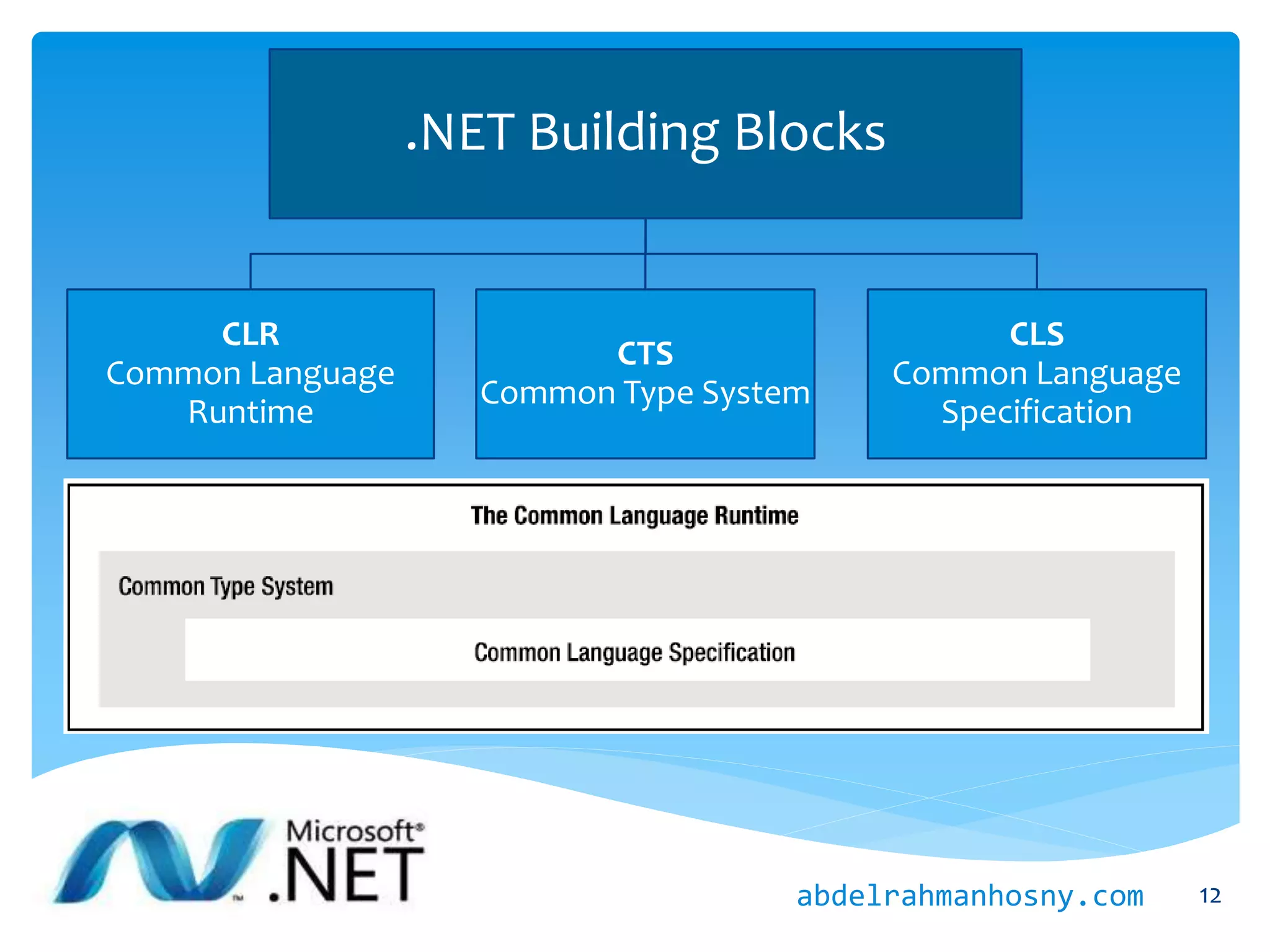 .NET Building Blocks

CLR
Common Language Runtime

CTS
Common Type System

CLS
Common Language Specification

The Common Language Runtime

Common Type System

Common Language Specification

Microsoft®
.NET

abdelrahmanhosny.com

12